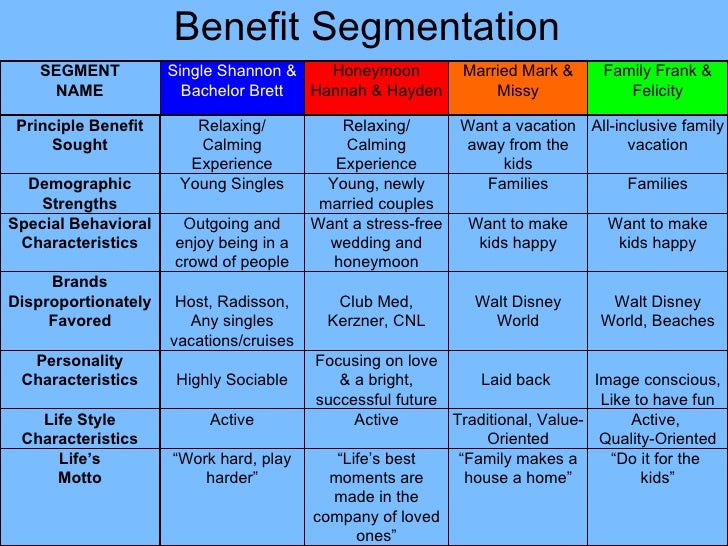 Benefit Segmentation

| SEGMENT NAME | Single Shannon & Bachelor Brett | Honeymoon Hannah & Hayden | Married Mark & Missy | Family Frank & Felicity |
|---|---|---|---|---|
| Principle Benefit Sought | Relaxing/ Calming Experience | Relaxing/ Calming Experience | Want a vacation away from the kids | All-inclusive family vacation |
| Demographic Strengths | Young Singles | Young, newly married couples | Families | Families |
| Special Behavioral Characteristics | Outgoing and enjoy being in a crowd of people | Want a stress-free wedding and honeymoon | Want to make kids happy | Want to make kids happy |
| Brands Disproportionately Favored | Host, Radisson, Any singles vacations/cruises | Club Med, Kerzner, CNL | Walt Disney World | Walt Disney World, Beaches |
| Personality Characteristics | Highly Sociable | Focusing on love & a bright, successful future | Laid back | Image conscious, Like to have fun |
| Life Style Characteristics | Active | Active | Traditional, Value-Oriented | Active, Quality-Oriented |
| Life's Motto | "Work hard, play harder" | "Life's best moments are made in the company of loved ones" | "Family makes a house a home" | "Do it for the kids" |